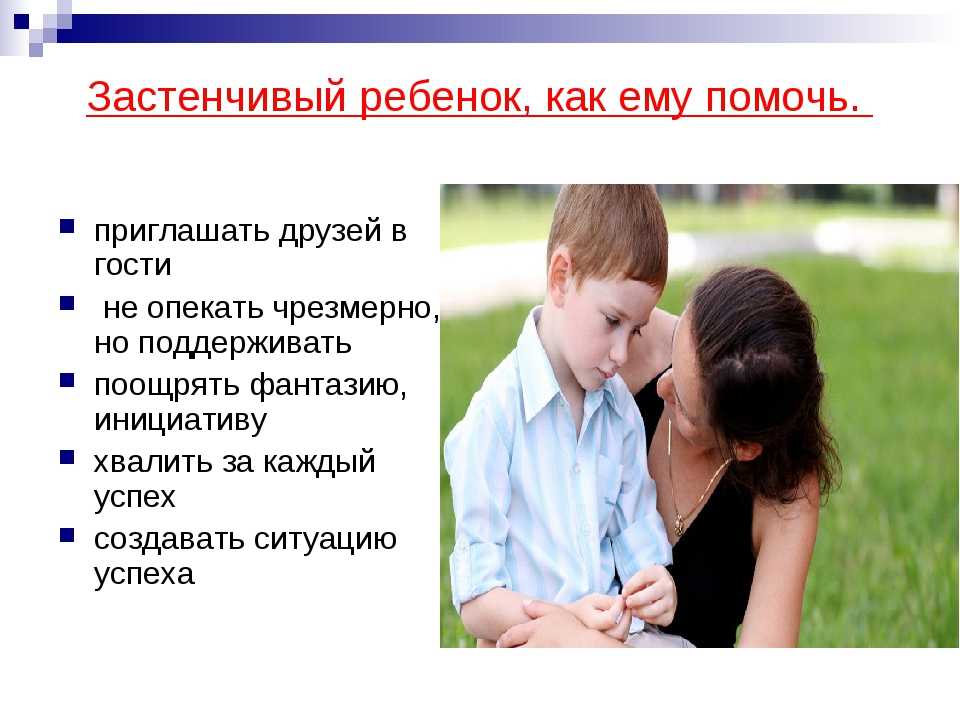 Застенчивый ребенок, как ему помочь.

- приглашать друзей в гости
- не опекать чрезмерно, но поддерживать
- поощрять фантазию, инициативу
- хвалить за каждый успех
- создавать ситуацию успеха